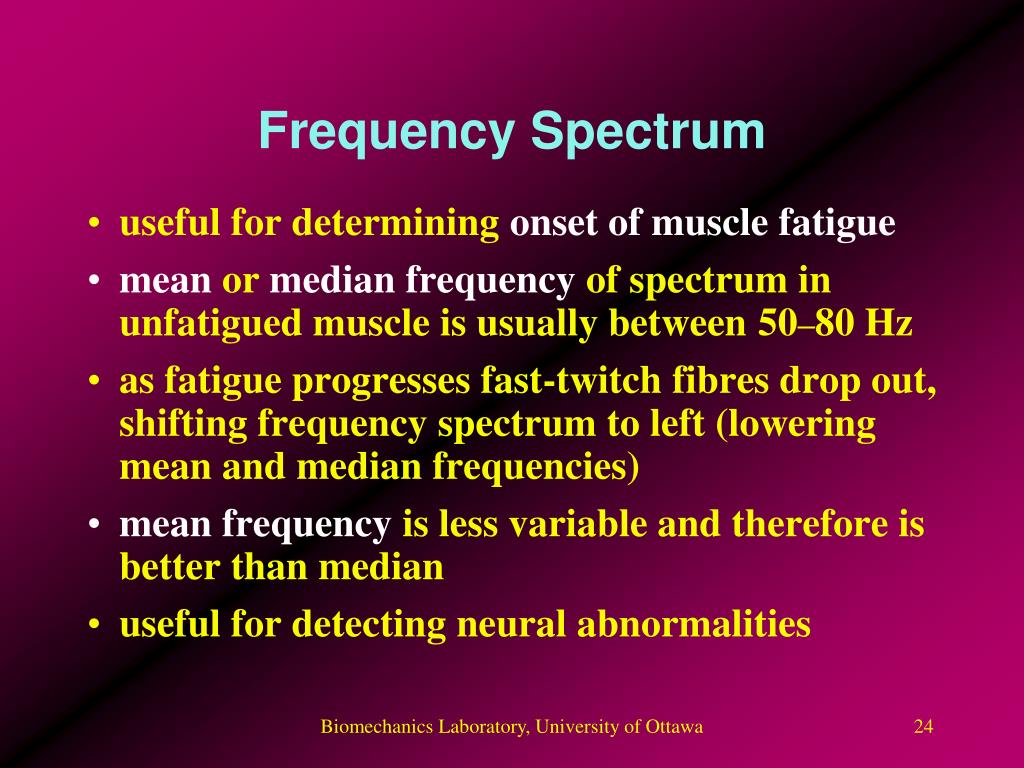 Frequency Spectrum

• useful for determining onset of muscle fatigue
• mean or median frequency of spectrum in unfatigued muscle is usually between 50–80 Hz
• as fatigue progresses fast-twitch fibres drop out, shifting frequency spectrum to left (lowering mean and median frequencies)
• mean frequency is less variable and therefore is better than median
• useful for detecting neural abnormalities

Biomechanics Laboratory, University of Ottawa

24